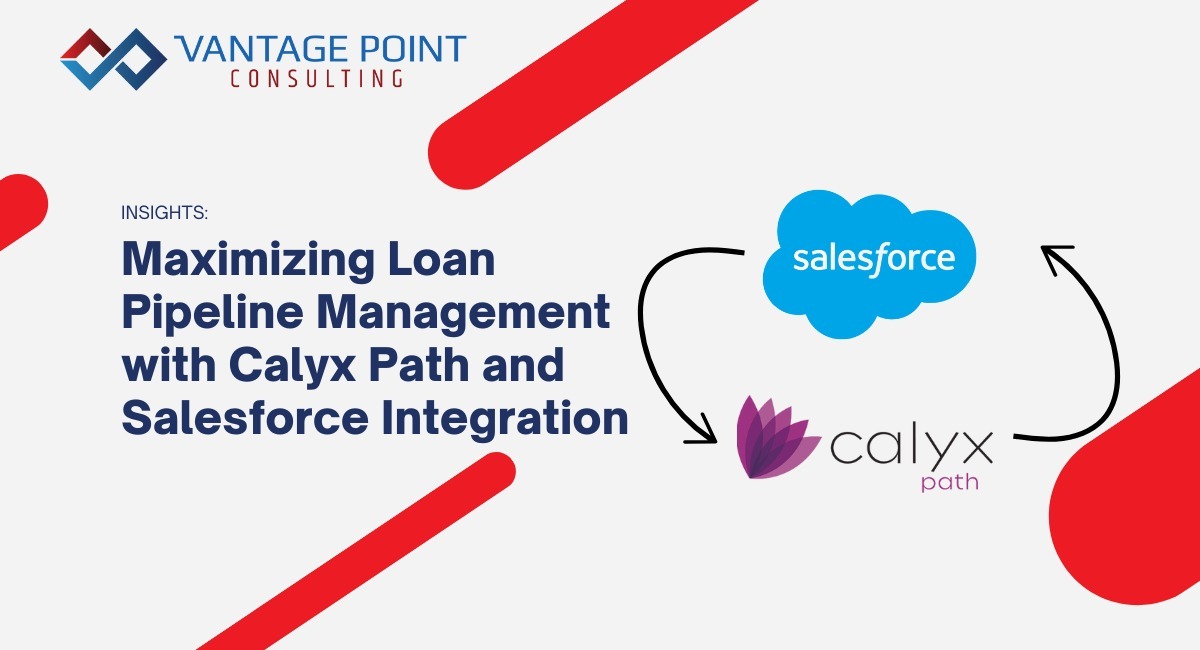 VANTAGE POINT
CONSULTING

INSIGHTS:

Maximizing Loan Pipeline Management with Calyx Path and Salesforce Integration

salesforce

calyx
path